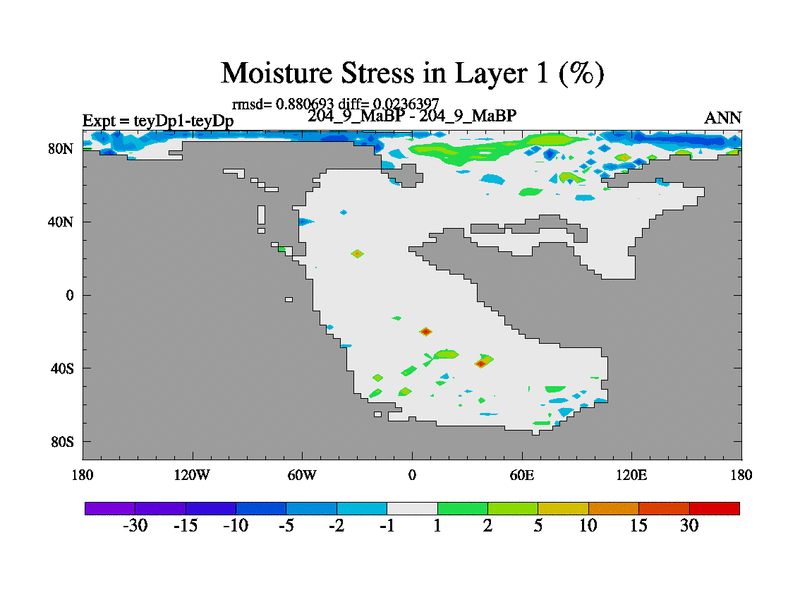 Moisture Stress in Layer 1 (%)

rmsd= 0.880693 diff= 0.0236397

Expt = teyDp1-teyDp

204_9_MaBP - 204_9_MaBP

ANN

80N

40N

0

40S

80S

180

120W

60W

0

60E

120E

180

-30 -15 -10 -5 -2 -1 1 2 5 10 15 30